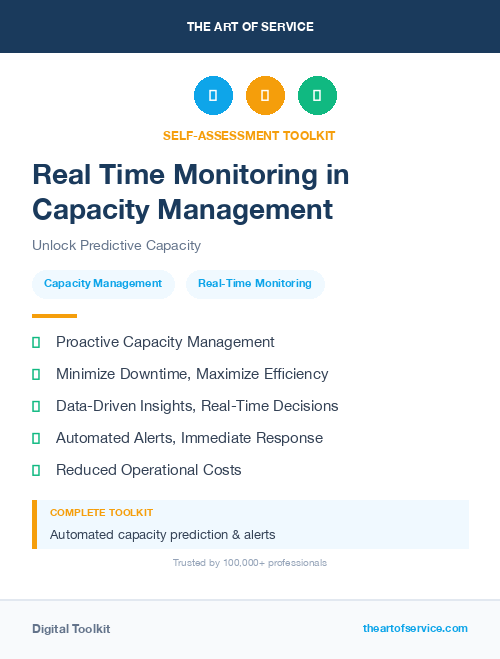 THE ART OF SERVICE

SELF-ASSESSMENT TOOLKIT

Real Time Monitoring in Capacity Management

Unlock Predictive Capacity

Capacity Management

Real-Time Monitoring

Proactive Capacity Management

Minimize Downtime, Maximize Efficiency

Data-Driven Insights, Real-Time Decisions

Automated Alerts, Immediate Response

Reduced Operational Costs

COMPLETE TOOLKIT

Automated capacity prediction & alerts

Trusted by 100,000+ professionals

Digital Toolkit

theartofservice.com